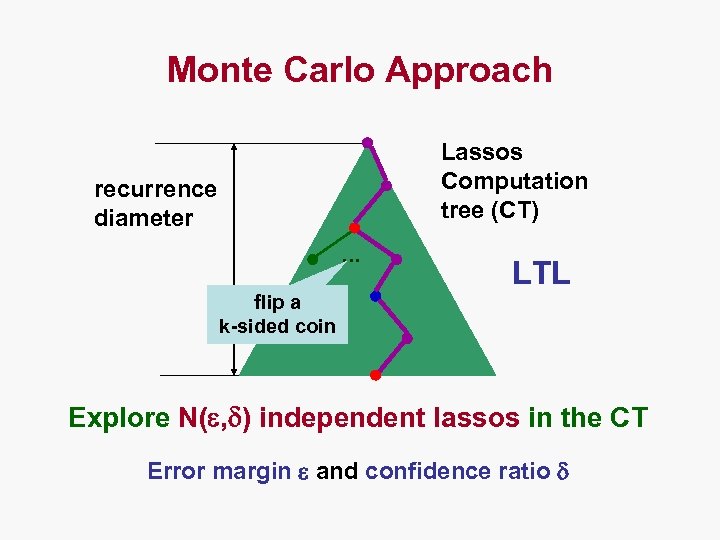 Monte Carlo Approach

recurrence diameter

Lassos Computation tree (CT)

...

flip a k-sided coin

LTL

Explore N($\varepsilon$,$\delta$) independent lassos in the CT

Error margin $\varepsilon$ and confidence ratio $\delta$